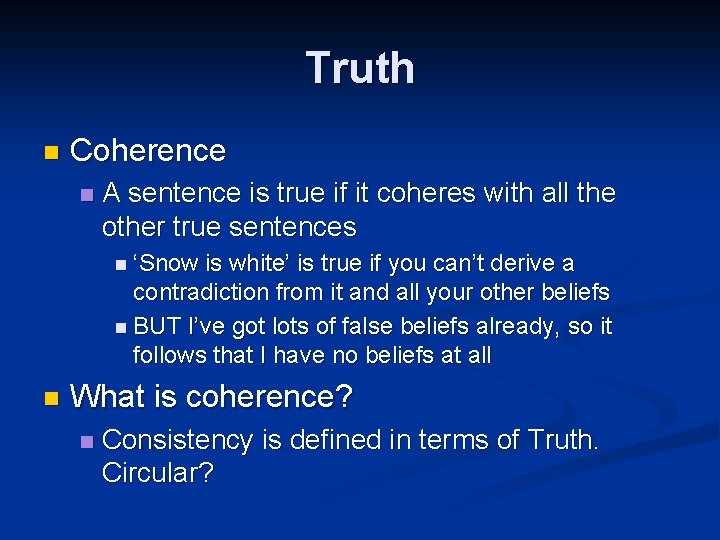 Truth

Coherence

A sentence is true if it coheres with all the other true sentences

‘Snow is white’ is true if you can’t derive a contradiction from it and all your other beliefs

BUT I’ve got lots of false beliefs already, so it follows that I have no beliefs at all

What is coherence?

Consistency is defined in terms of Truth. Circular?